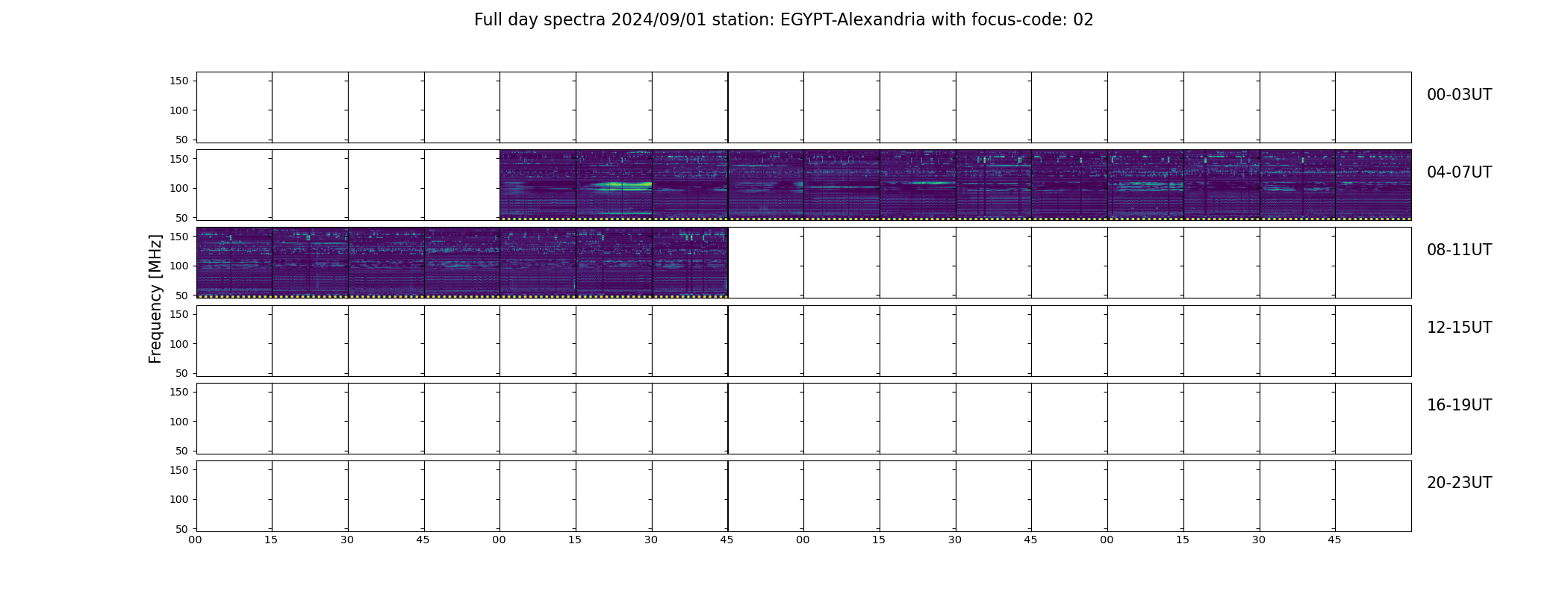 Full day spectra 2024/09/01 station: EGYPT-Alexandria with focus-code: 02

Frequency [MHz]

150
100
50
00-03UT

150
100
50
04-07UT

150
100
50
08-11UT

150
100
50
12-15UT

150
100
50
16-19UT

150
100
50
20-23UT

00 15 30 45 00 15 30 45 00 15 30 45 00 15 30 45